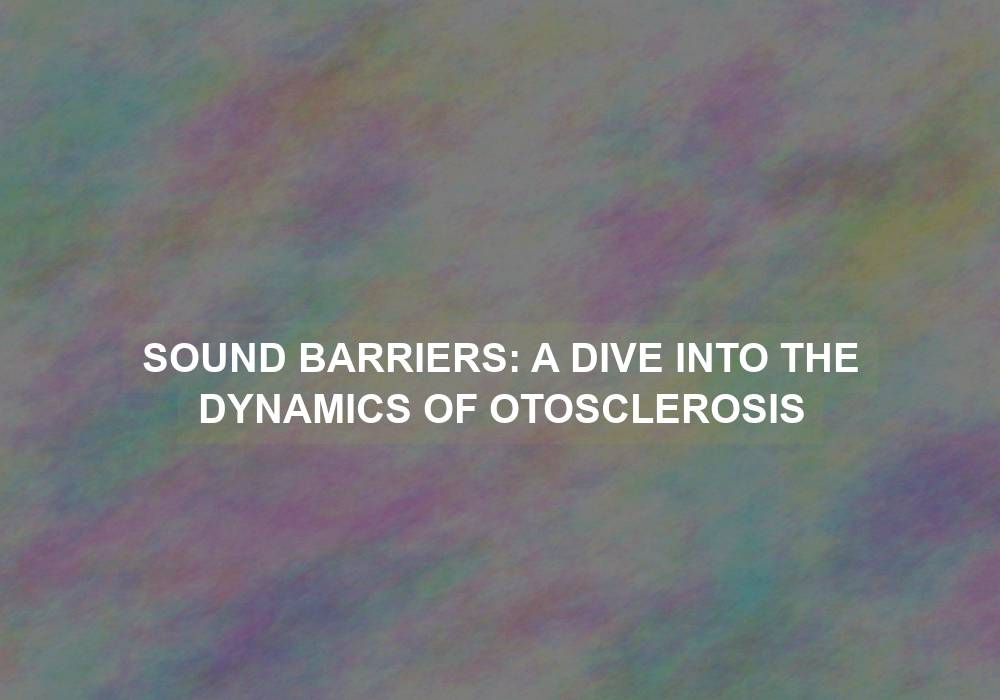 SOUND BARRIERS: A DIVE INTO THE DYNAMICS OF OTOSCLEROSIS